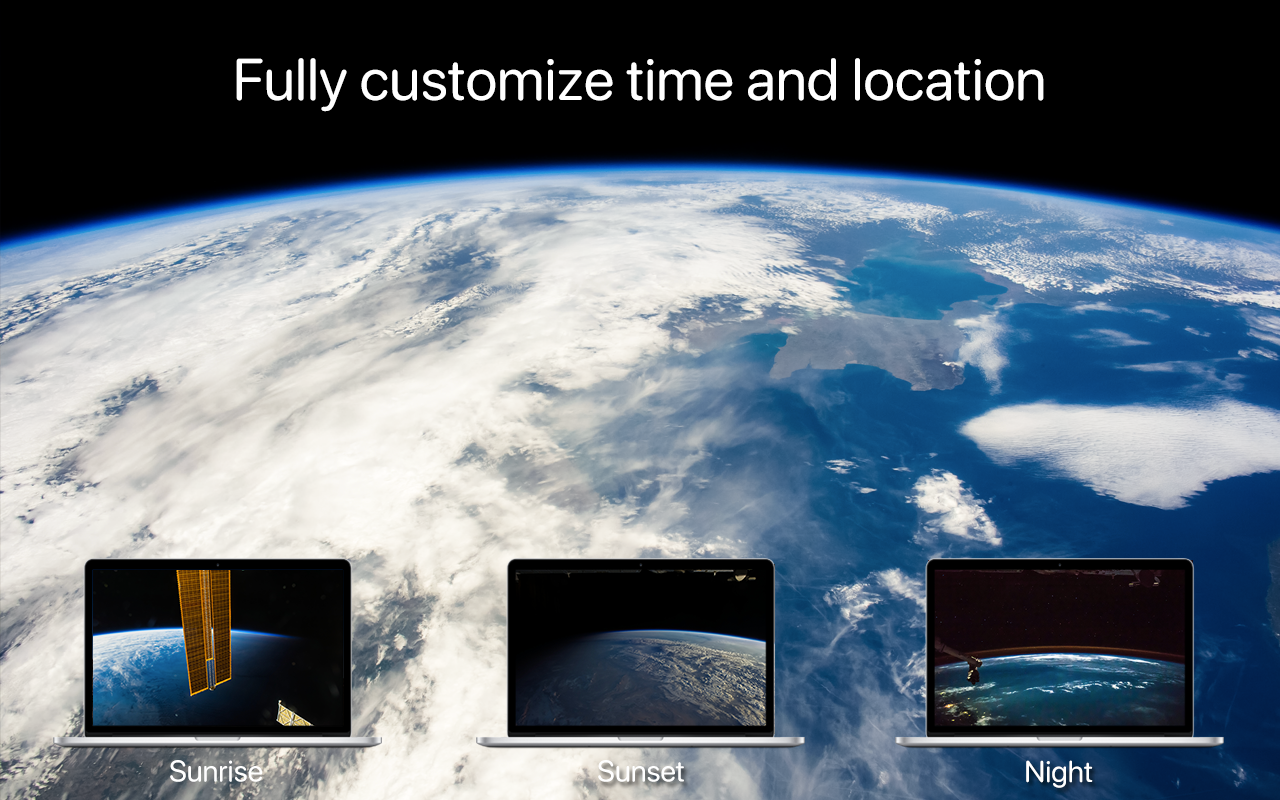 Fully customize time and location

Sunrise

Sunset

Night